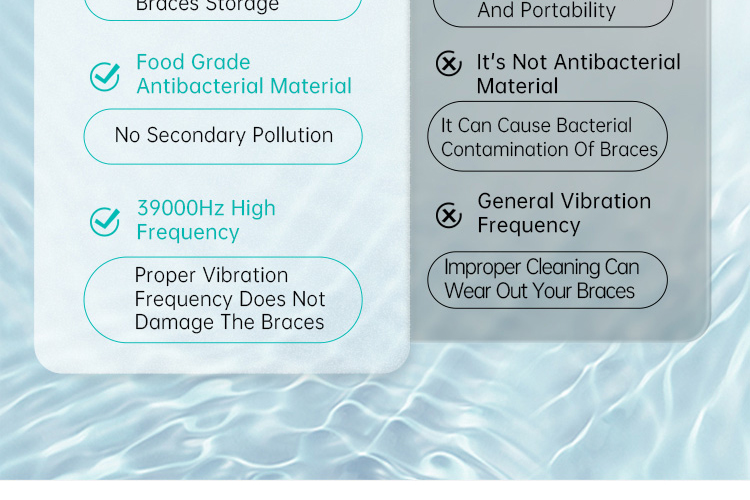 Braces Storage

Food Grade Antibacterial Material

No Secondary Pollution

39000Hz High Frequency

Proper Vibration Frequency Does Not Damage The Braces

And Portability

It's Not Antibacterial Material

It Can Cause Bacterial Contamination Of Braces

General Vibration Frequency

Improper Cleaning Can Wear Out Your Braces